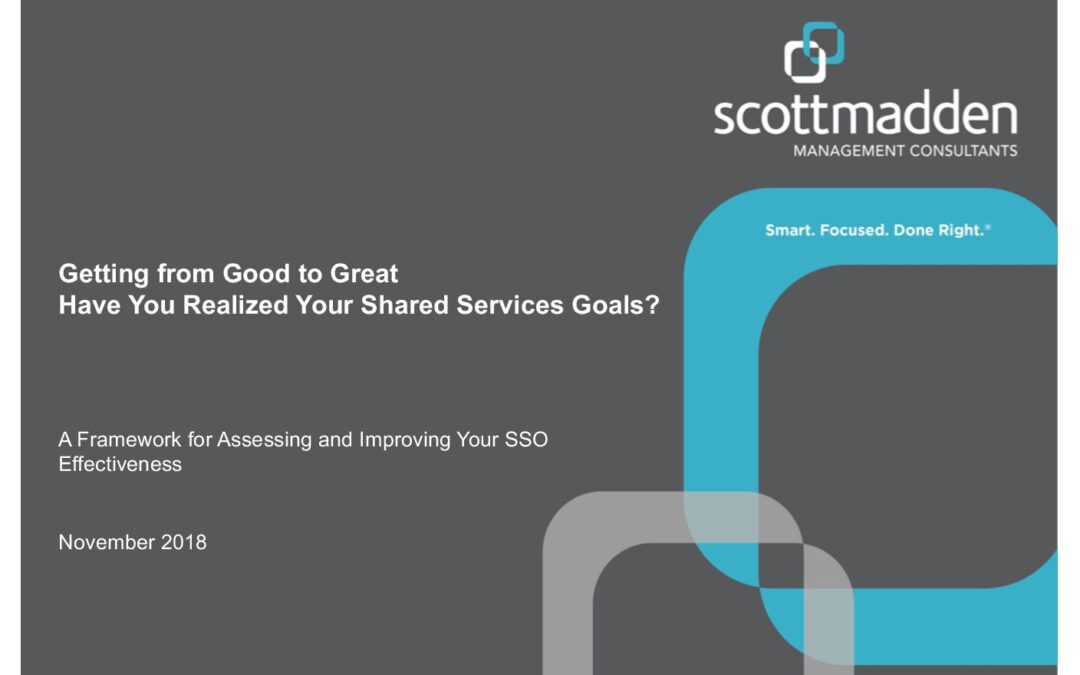 scottmadden
MANAGEMENT CONSULTANTS

Smart. Focused. Done Right.®

Getting from Good to Great
Have You Realized Your Shared Services Goals?

A Framework for Assessing and Improving Your SSO Effectiveness

November 2018